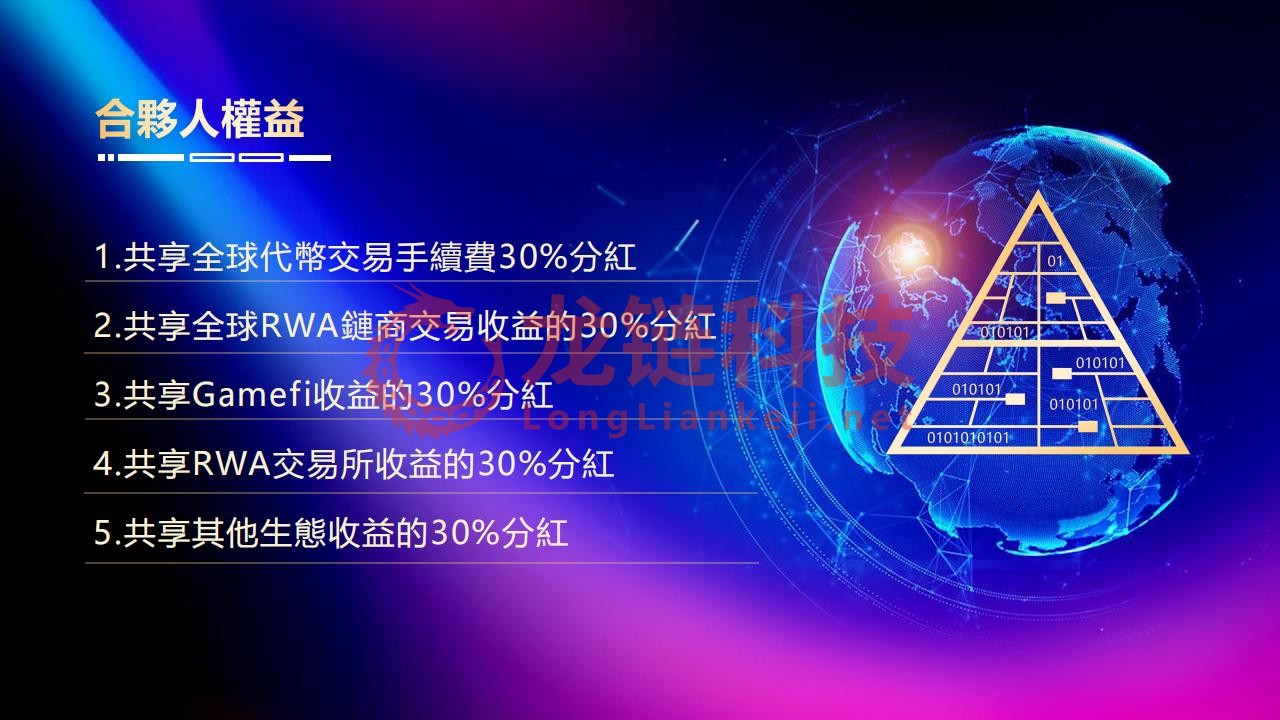 合夥人權益

1.共享全球代幣交易手續費30%分紅

2.共享全球RWA鏈商交易收益的30%分紅

3.共享Gamefi收益的30%分紅

4.共享RWA交易所收益的30%分紅

5.共享其他生態收益的30%分紅

龙链科技
LongLiankeji.net

01
010101
010101
010101
010101
0101010101